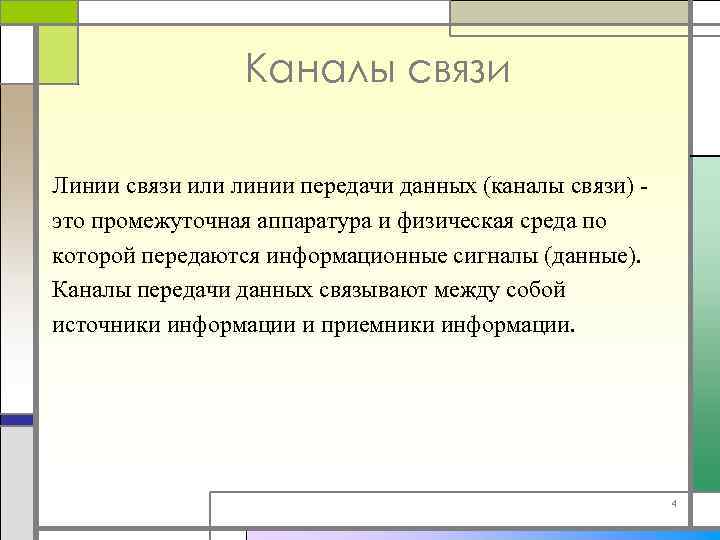 Каналы связи

Линии связи или линии передачи данных (каналы связи) - это промежуточная аппаратура и физическая среда по которой передаются информационные сигналы (данные). Каналы передачи данных связывают между собой источники информации и приемники информации.

4